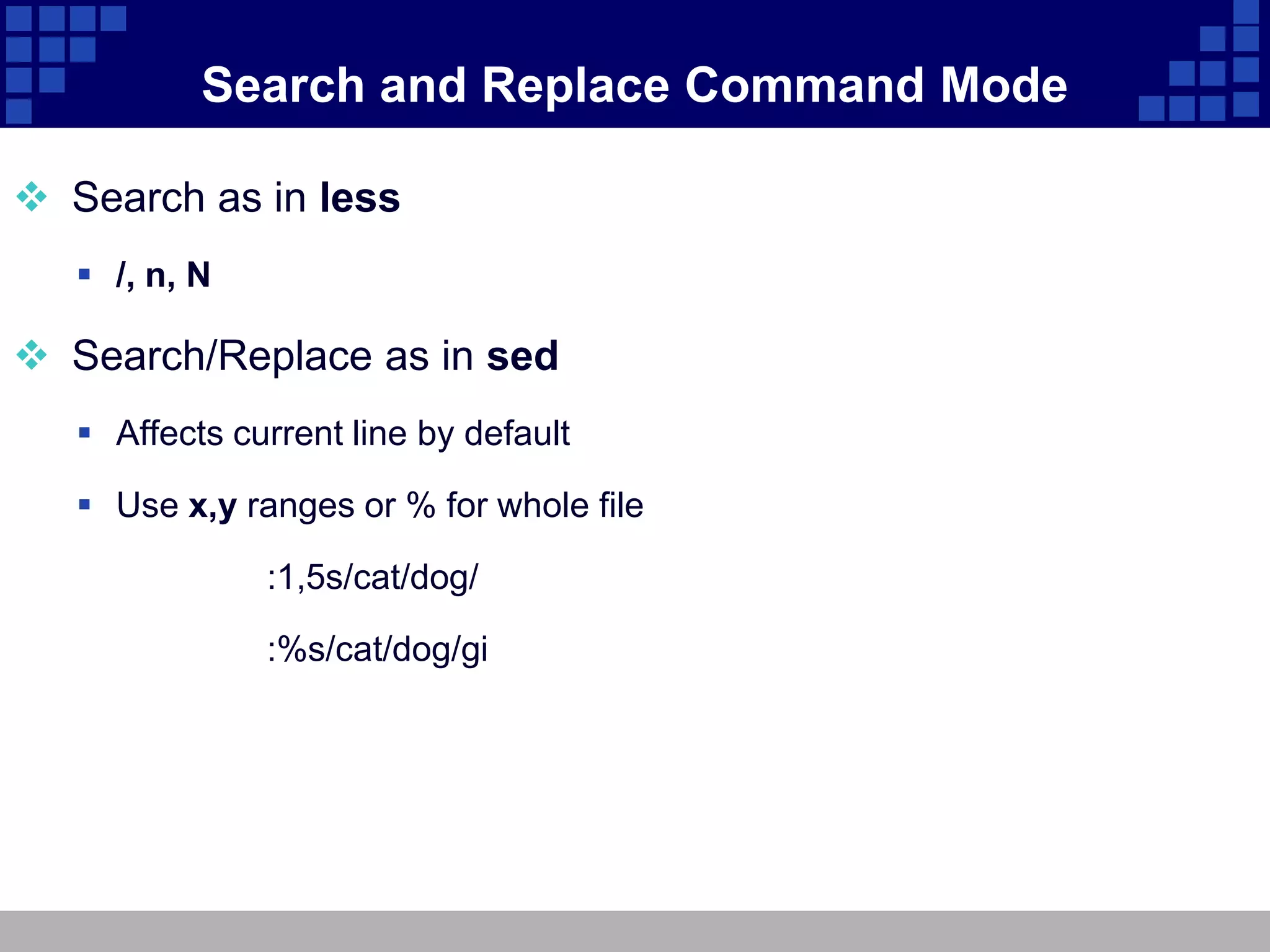 Search and Replace Command Mode

Search as in less

/, n, N

Search/Replace as in sed

Affects current line by default

Use x,y ranges or % for whole file

:1,5s/cat/dog/

:%s/cat/dog/gi